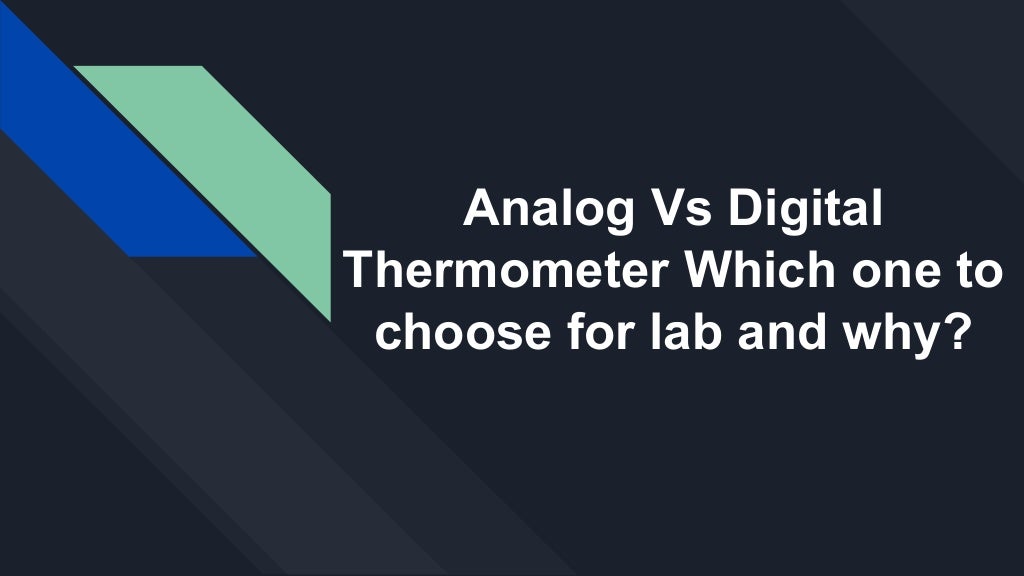 Analog Vs Digital Thermometer Which one to choose for lab and why?